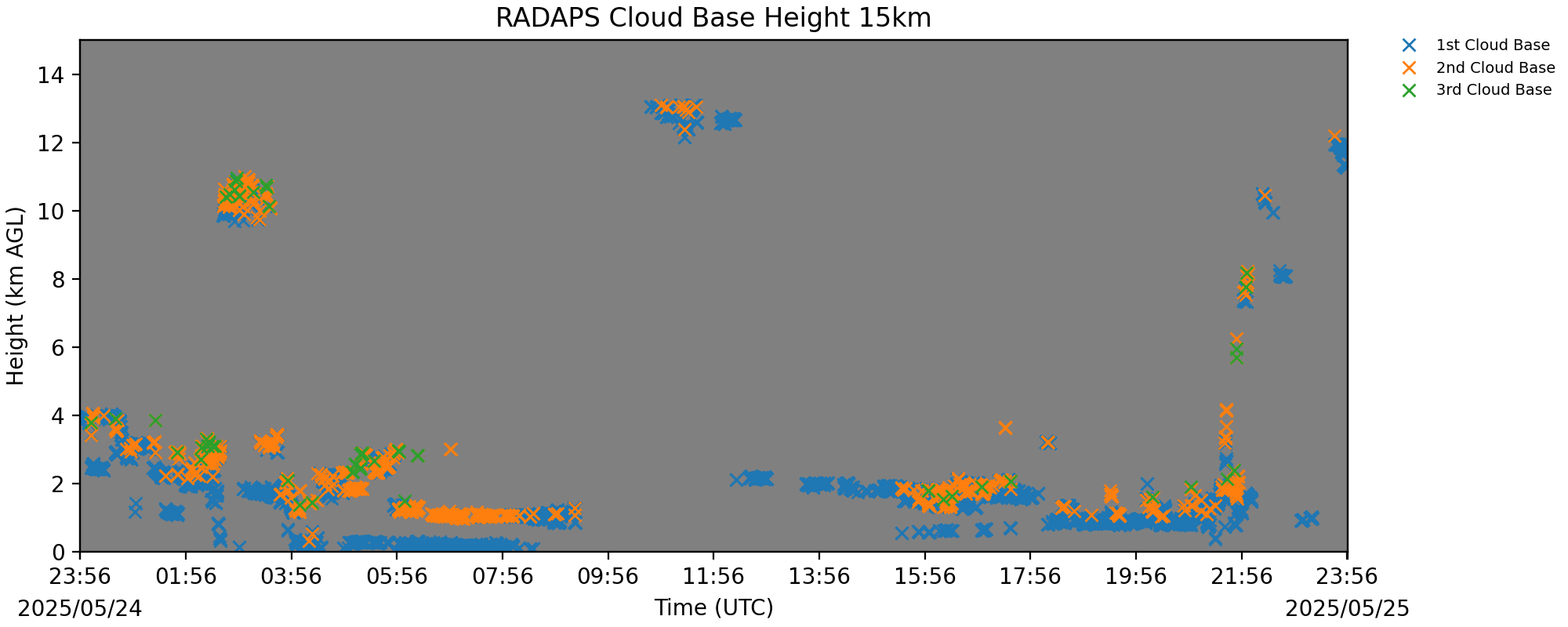 RADAPS Cloud Base Height 15km

1st Cloud Base
2nd Cloud Base
3rd Cloud Base

Height (km AGL)

14
12
10
8
6
4
2
0

23:56
01:56
03:56
05:56
07:56
09:56
11:56
13:56
15:56
17:56
19:56
21:56
23:56

2025/05/24
Time (UTC)
2025/05/25